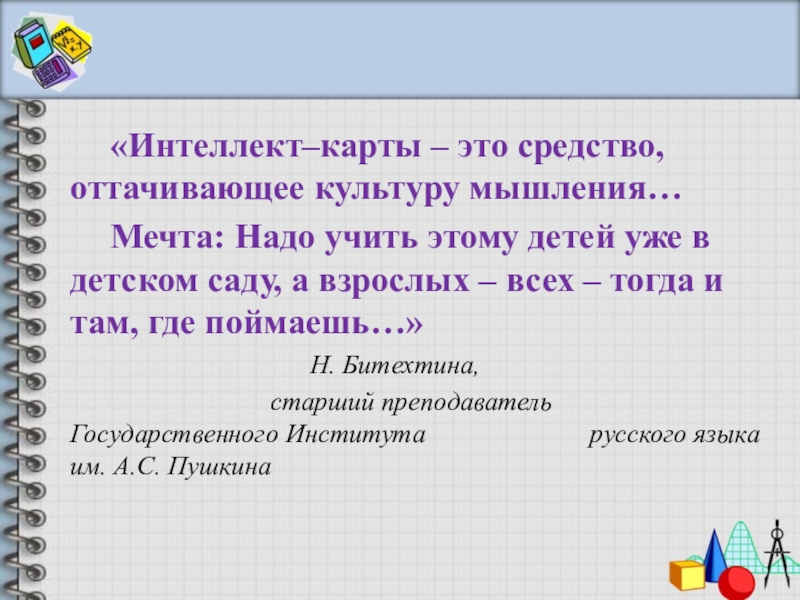 «Интеллект–карты – это средство, оттачивающее культуру мышления…

Мечта: Надо учить этому детей уже в детском саду, а взрослых – всех – тогда и там, где поймаешь…»

Н. Битехтина,

старший преподаватель

Государственного Института русского языка им. А.С. Пушкина